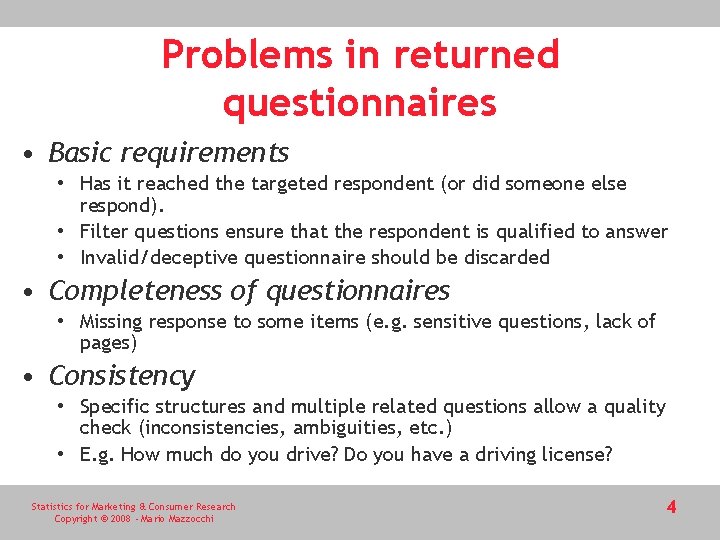 Problems in returned questionnaires

• Basic requirements
  • Has it reached the targeted respondent (or did someone else respond).
  • Filter questions ensure that the respondent is qualified to answer
  • Invalid/deceptive questionnaire should be discarded
• Completeness of questionnaires
  • Missing response to some items (e.g. sensitive questions, lack of pages)
• Consistency
  • Specific structures and multiple related questions allow a quality check (inconsistencies, ambiguities, etc.)
  • E.g. How much do you drive? Do you have a driving license?

Statistics for Marketing & Consumer Research
Copyright © 2008 - Mario Mazzocchi

4